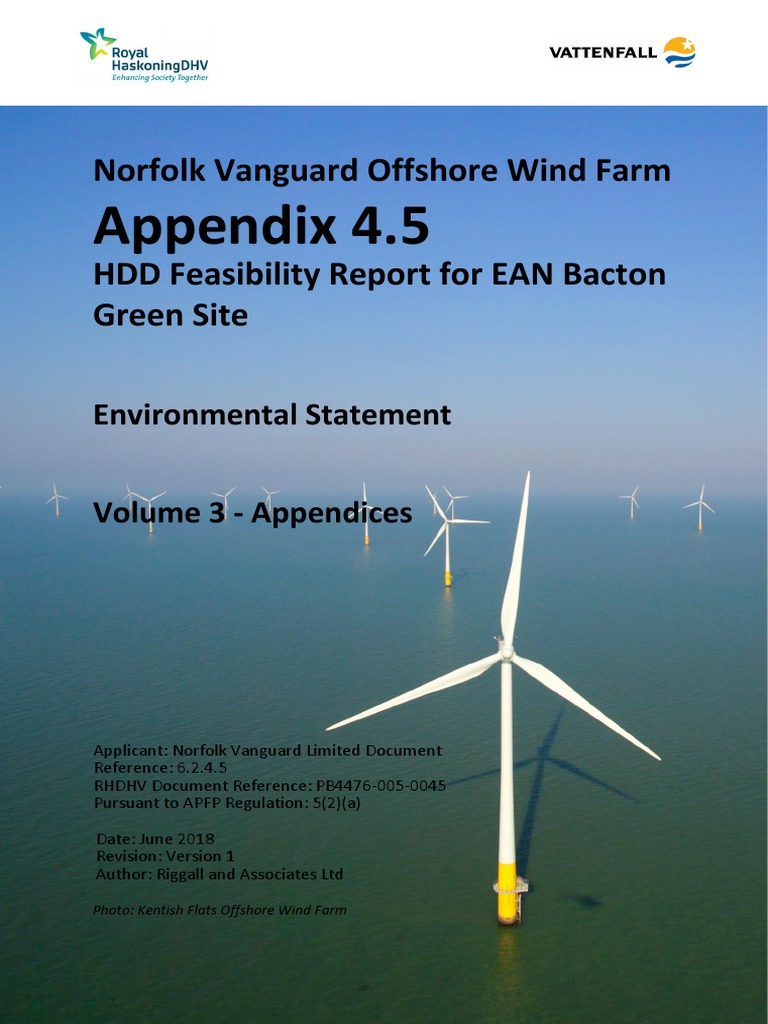 Royal HaskoningDHV
Enhancing Society Together

VATTENFALL

Norfolk Vanguard Offshore Wind Farm
Appendix 4.5
HDD Feasibility Report for EAN Bacton Green Site

Environmental Statement

Volume 3 - Appendices

Applicant: Norfolk Vanguard Limited Document Reference: 6.2.4.5
RHDHV Document Reference: PB4476-005-0045
Pursuant to APFP Regulation: 5(2)(a)

Date: June 2018
Revision: Version 1
Author: Riggall and Associates Ltd

Photo: Kentish Flats Offshore Wind Farm